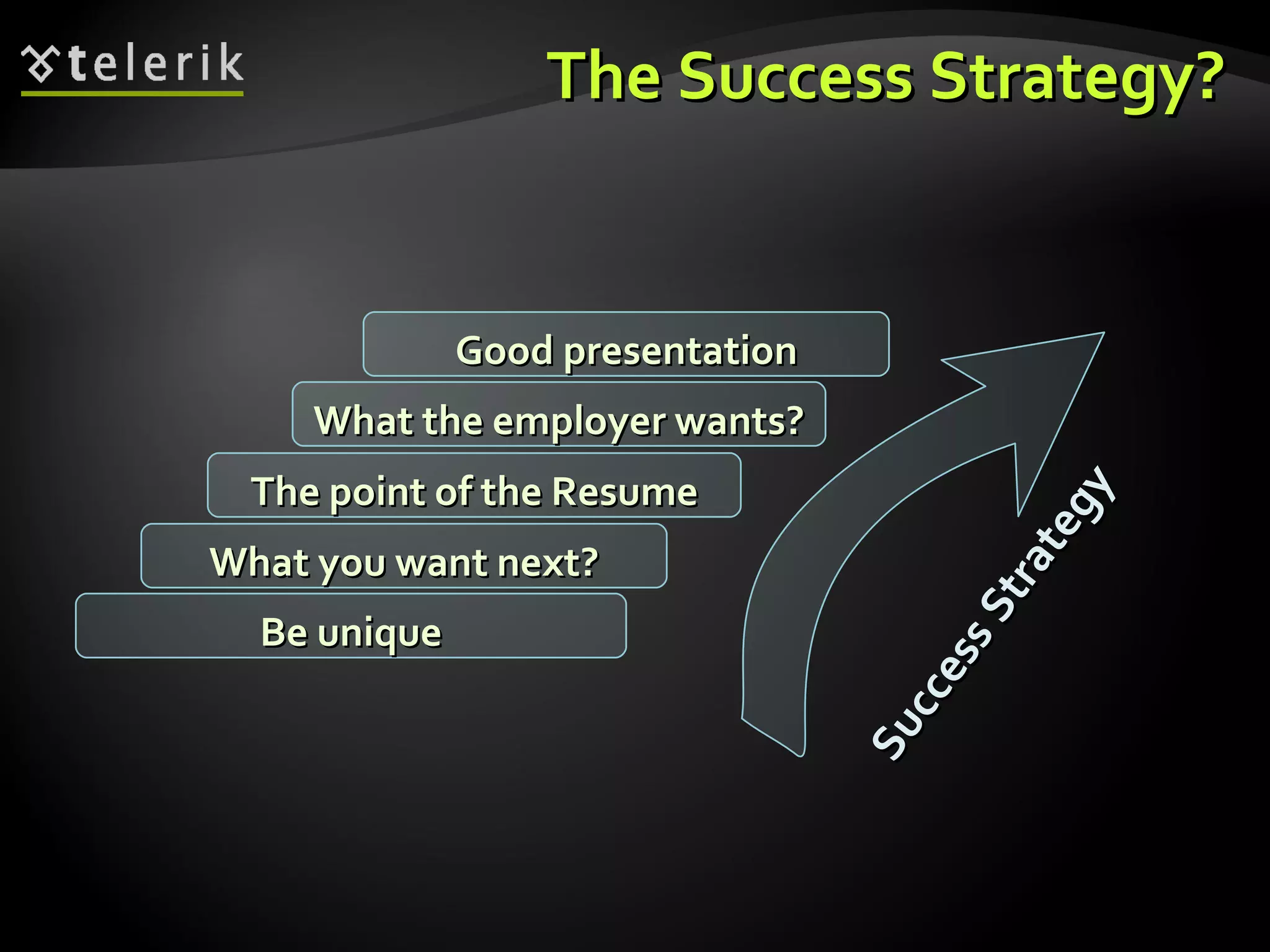 telerik

The Success Strategy?

Good presentation

What the employer wants?

The point of the Resume

What you want next?

Be unique

Success Strategy